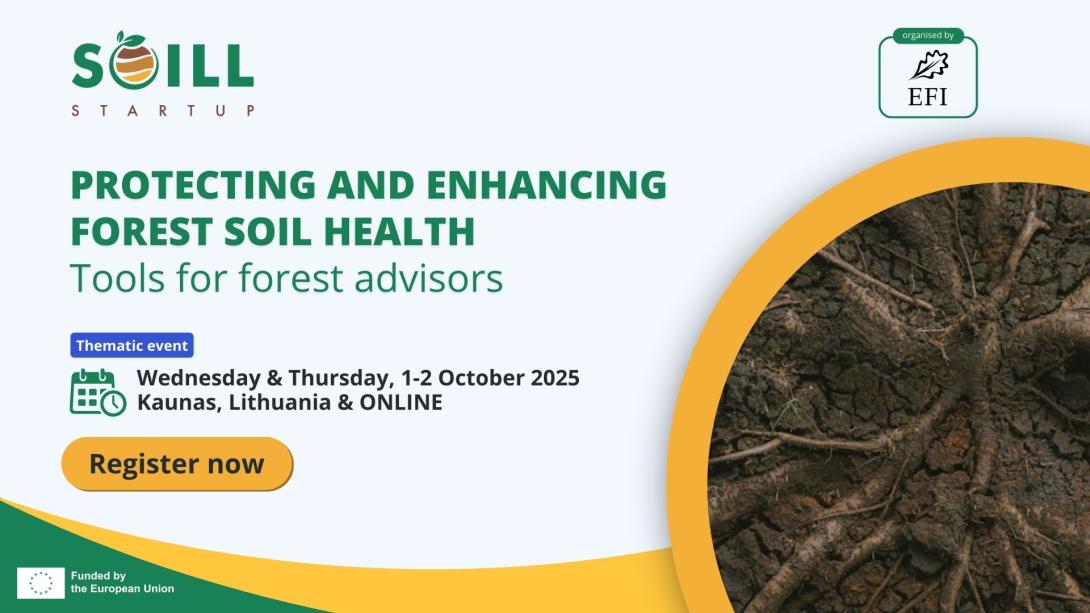 SOILL
STARTUP

organised by
EFI

PROTECTING AND ENHANCING FOREST SOIL HEALTH
Tools for forest advisors

Thematic event

Wednesday & Thursday, 1-2 October 2025
Kaunas, Lithuania & ONLINE

Register now

Funded by the European Union